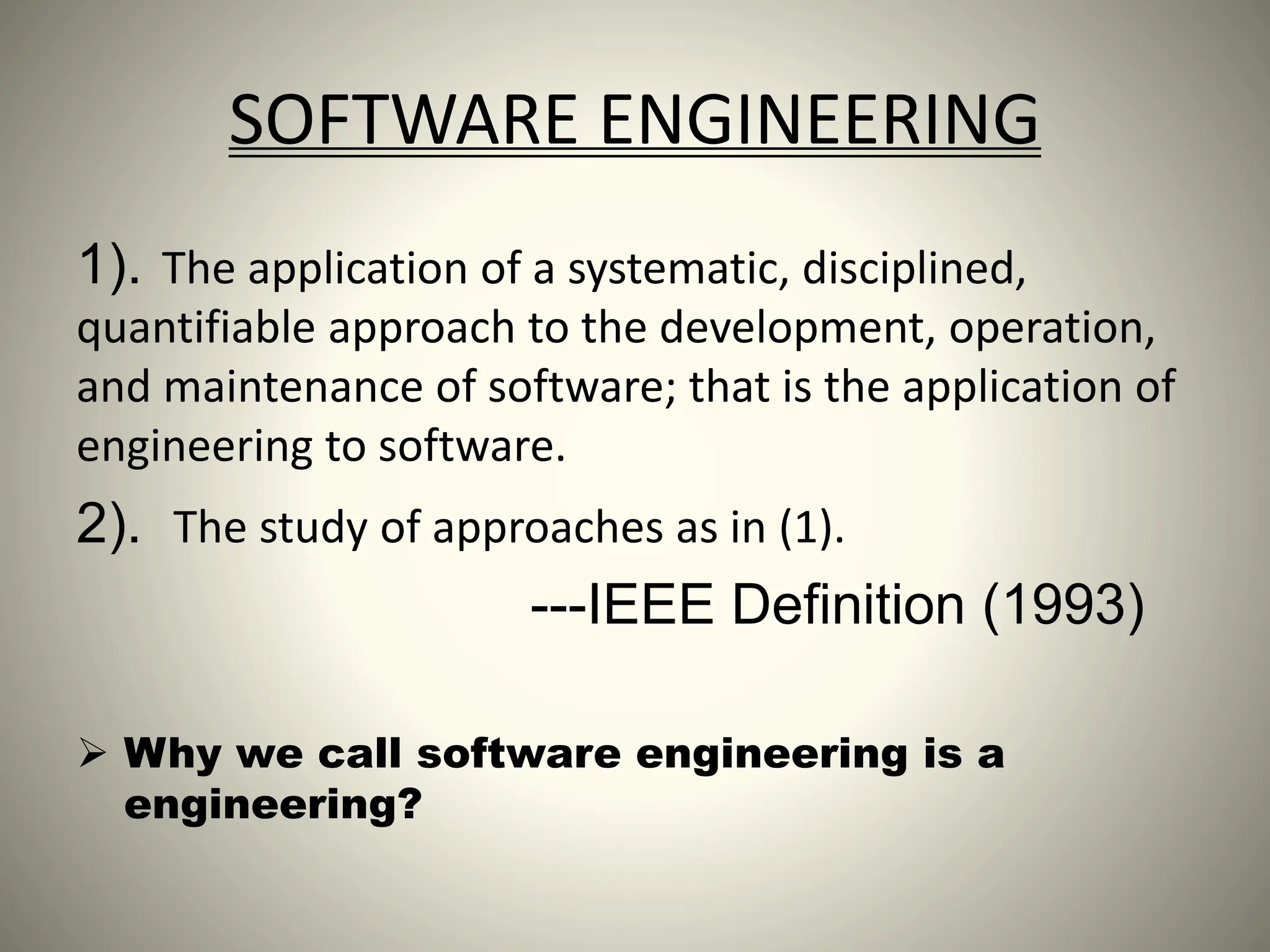 SOFTWARE ENGINEERING

1). The application of a systematic, disciplined, quantifiable approach to the development, operation, and maintenance of software; that is the application of engineering to software.

2). The study of approaches as in (1).

---IEEE Definition (1993)

➢ Why we call software engineering is a engineering?